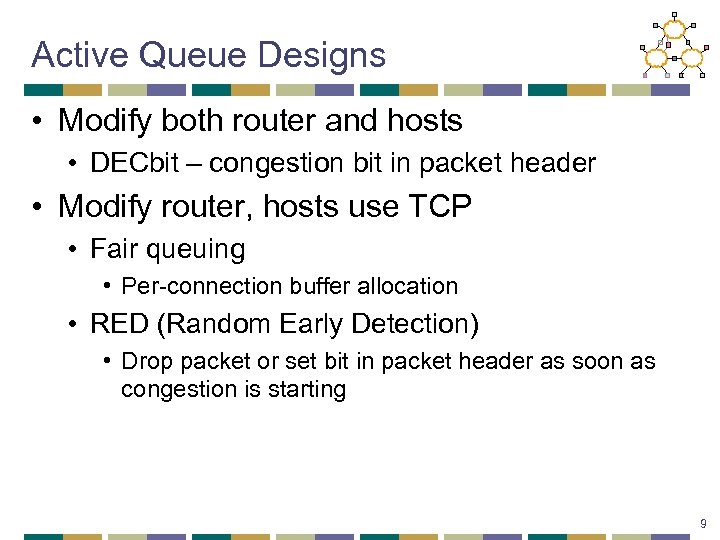 Active Queue Designs

• Modify both router and hosts
  • DECbit – congestion bit in packet header
• Modify router, hosts use TCP
  • Fair queuing
    • Per-connection buffer allocation
  • RED (Random Early Detection)
    • Drop packet or set bit in packet header as soon as congestion is starting

9